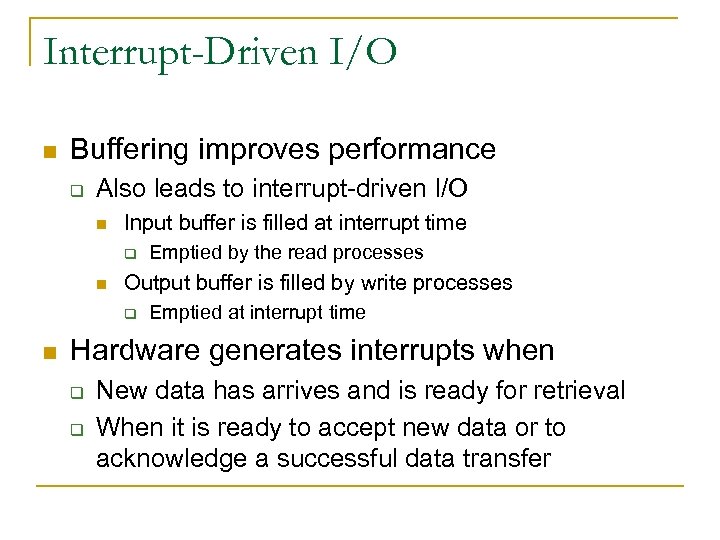 Interrupt-Driven I/O

Buffering improves performance
Also leads to interrupt-driven I/O
Input buffer is filled at interrupt time
Emptied by the read processes
Output buffer is filled by write processes
Emptied at interrupt time

Hardware generates interrupts when
New data has arrives and is ready for retrieval
When it is ready to accept new data or to acknowledge a successful data transfer